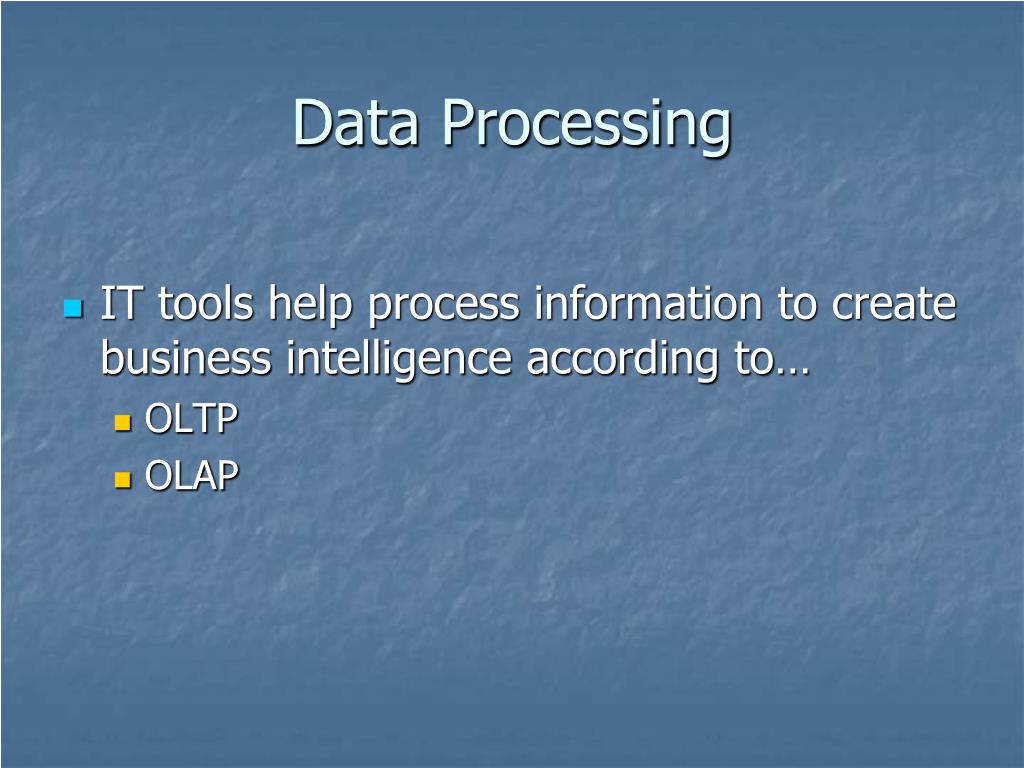 Data Processing

IT tools help process information to create business intelligence according to…

OLTP

OLAP